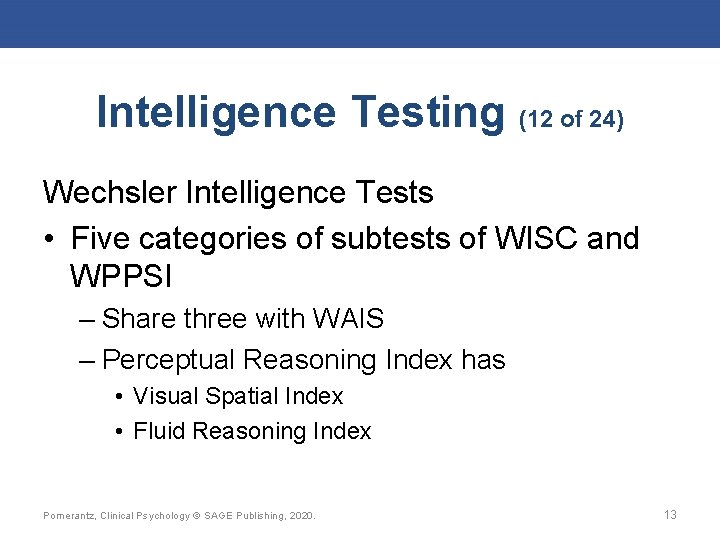 Intelligence Testing (12 of 24)

Wechsler Intelligence Tests

• Five categories of subtests of WISC and WPPSI

– Share three with WAIS

– Perceptual Reasoning Index has

• Visual Spatial Index

• Fluid Reasoning Index

Pomerantz, Clinical Psychology © SAGE Publishing, 2020.

13